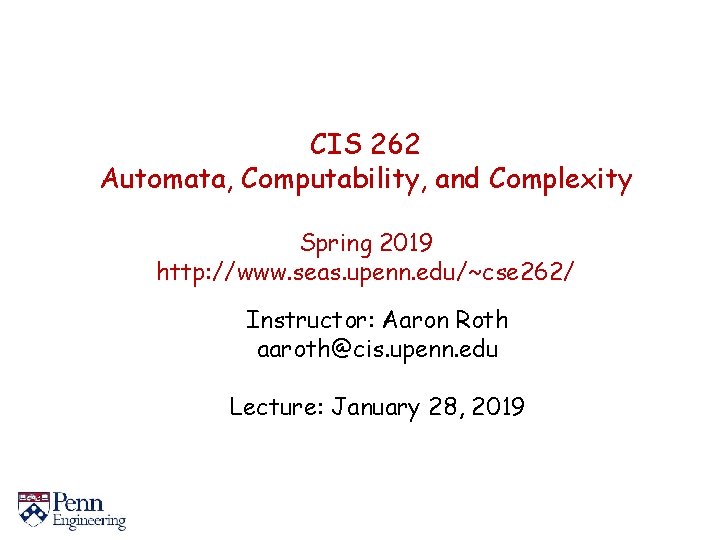 CIS 262
Automata, Computability, and Complexity

Spring 2019
http://www.seas.upenn.edu/~cse262/

Instructor: Aaron Roth
aaroth@cis.upenn.edu

Lecture: January 28, 2019

Penn
Engineering